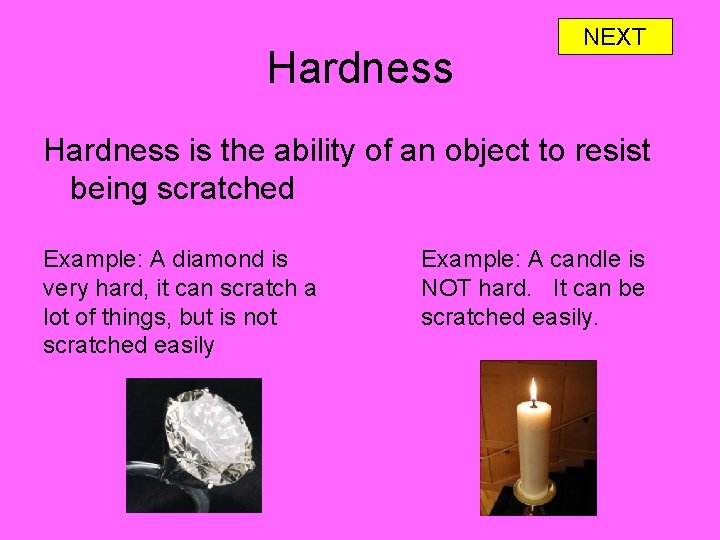 NEXT

Hardness

Hardness is the ability of an object to resist being scratched

Example: A diamond is very hard, it can scratch a lot of things, but is not scratched easily

Example: A candle is NOT hard. It can be scratched easily.